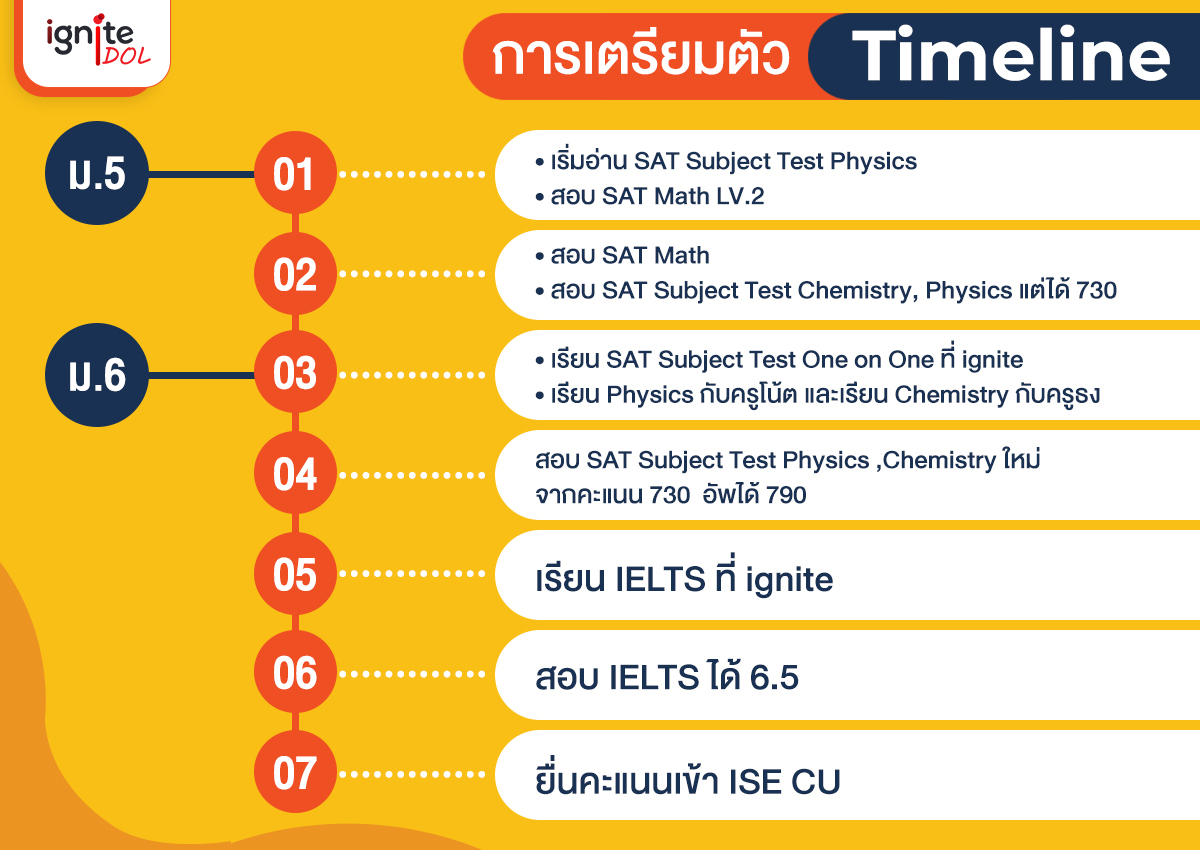 ignite IDOL

การเตรียมตัว Timeline

ม.5

01
• เริ่มอ่าน SAT Subject Test Physics
• สอบ SAT Math LV.2

02
• สอบ SAT Math
• สอบ SAT Subject Test Chemistry, Physics แต่ได้ 730

ม.6

03
• เรียน SAT Subject Test One on One ที่ ignite
• เรียน Physics กับครูโน้ต และเรียน Chemistry กับครูธง

04
สอบ SAT Subject Test Physics ,Chemistry ใหม่ จากคะแนน 730 อัพได้ 790

05
เรียน IELTS ที่ ignite

06
สอบ IELTS ได้ 6.5

07
ยื่นคะแนนเข้า ISE CU